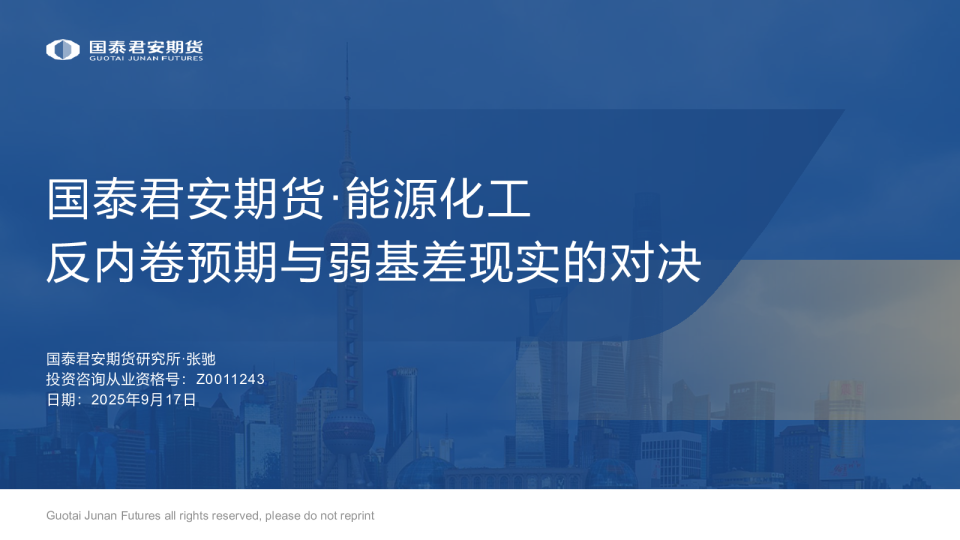 国泰君安期货
GUOTAI JUNAN FUTURES

国泰君安期货·能源化工
反内卷预期与弱基差现实的对决

国泰君安期货研究所·张驰
投资咨询从业资格号：Z0011243
日期：2025年9月17日

Guotai Junan Futures all rights reserved, please do not reprint